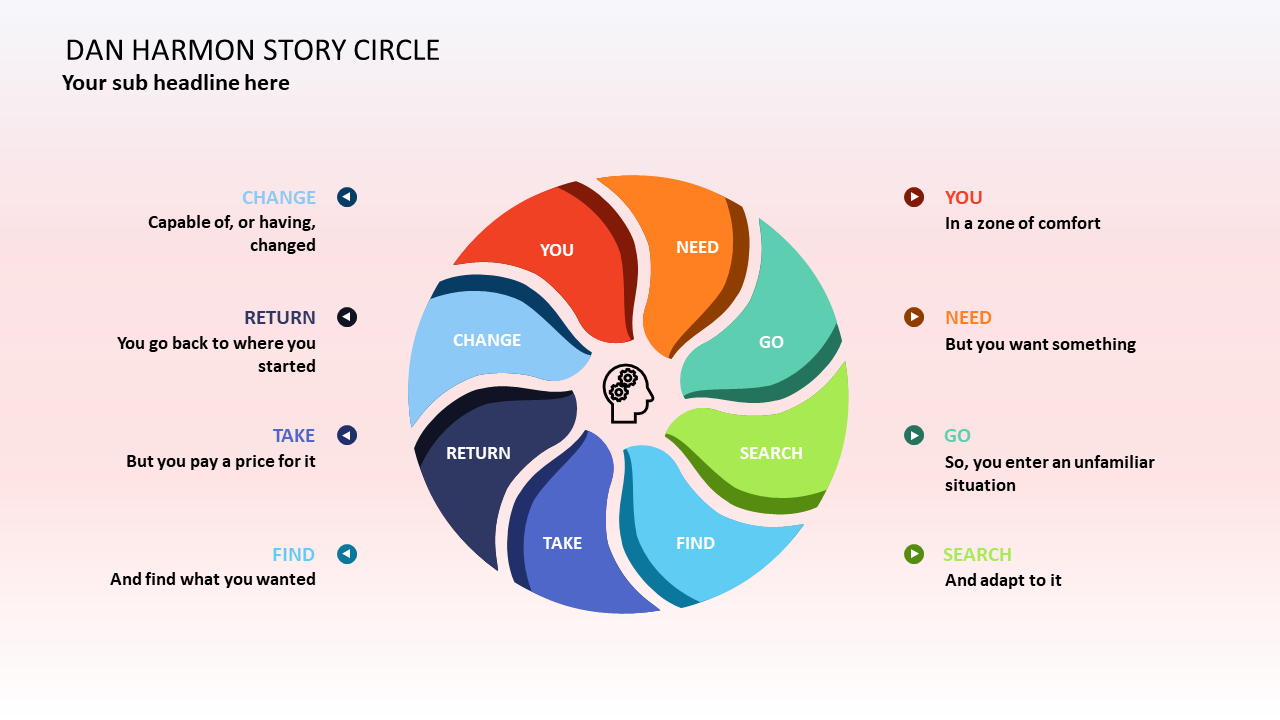 DAN HARMON STORY CIRCLE
Your sub headline here

CHANGE
Capable of, or having, changed

RETURN
You go back to where you started

TAKE
But you pay a price for it

FIND
And find what you wanted

YOU
NEED
GO
SEARCH
FIND
TAKE
RETURN
CHANGE

YOU
In a zone of comfort

NEED
But you want something

GO
So, you enter an unfamiliar situation

SEARCH
And adapt to it